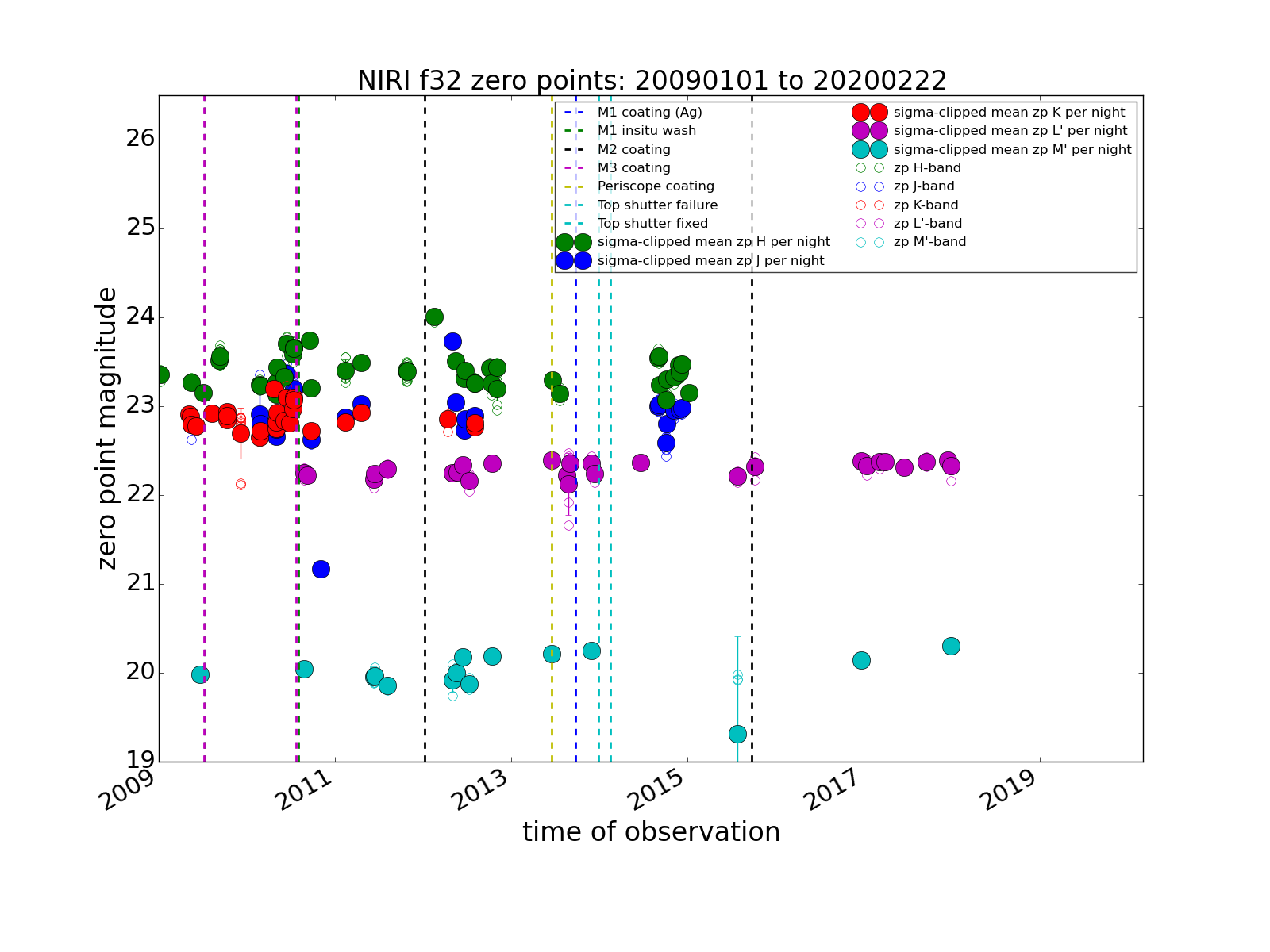 NIRI f32 zero points: 20090101 to 20200222

M1 coating (Ag)
M1 insitu wash
M2 coating
M3 coating
Periscope coating
Top shutter failure
Top shutter fixed
sigma-clipped mean zp H per night
sigma-clipped mean zp J per night
sigma-clipped mean zp K per night
sigma-clipped mean zp L' per night
sigma-clipped mean zp M' per night
zp H-band
zp J-band
zp K-band
zp L'-band
zp M'-band

zero point magnitude

26
25
24
23
22
21
20
19

2009
2011
2013
2015
2017
2019

time of observation